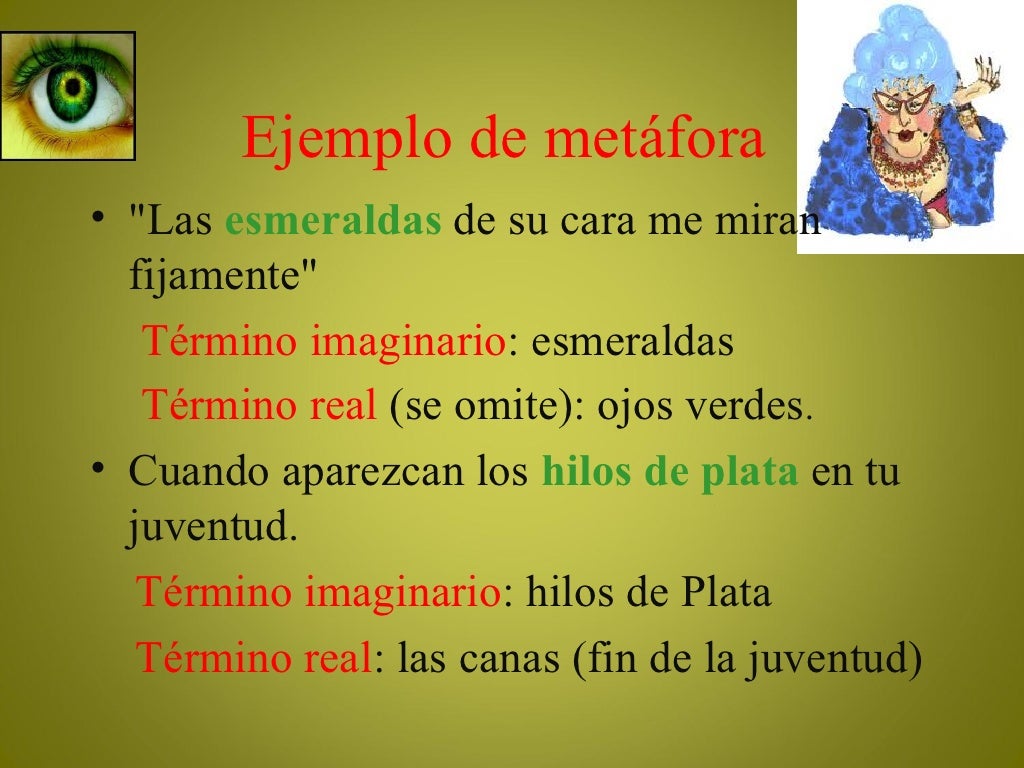 Ejemplo de metáfora

• "Las esmeraldas de su cara me miran fijamente"

Término imaginario: esmeraldas

Término real (se omite): ojos verdes.

• Cuando aparezcan los hilos de plata en tu juventud.

Término imaginario: hilos de Plata

Término real: las canas (fin de la juventud)